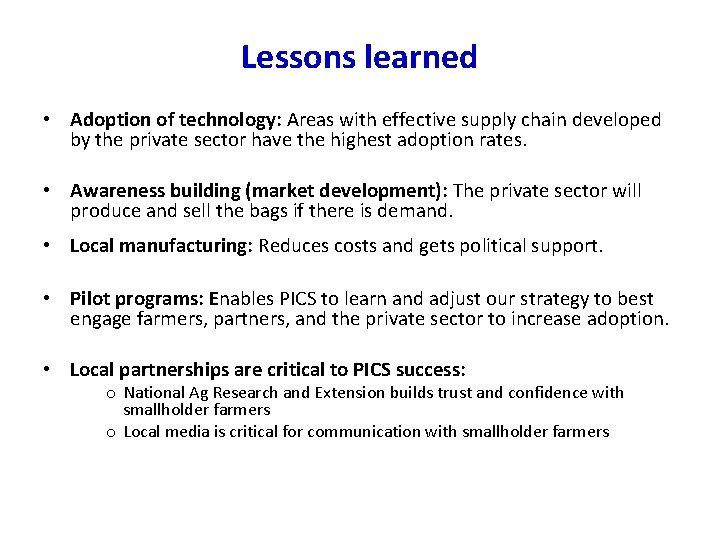 Lessons learned

• Adoption of technology: Areas with effective supply chain developed by the private sector have the highest adoption rates.

• Awareness building (market development): The private sector will produce and sell the bags if there is demand.

• Local manufacturing: Reduces costs and gets political support.

• Pilot programs: Enables PICS to learn and adjust our strategy to best engage farmers, partners, and the private sector to increase adoption.

• Local partnerships are critical to PICS success:
  o National Ag Research and Extension builds trust and confidence with smallholder farmers
  o Local media is critical for communication with smallholder farmers